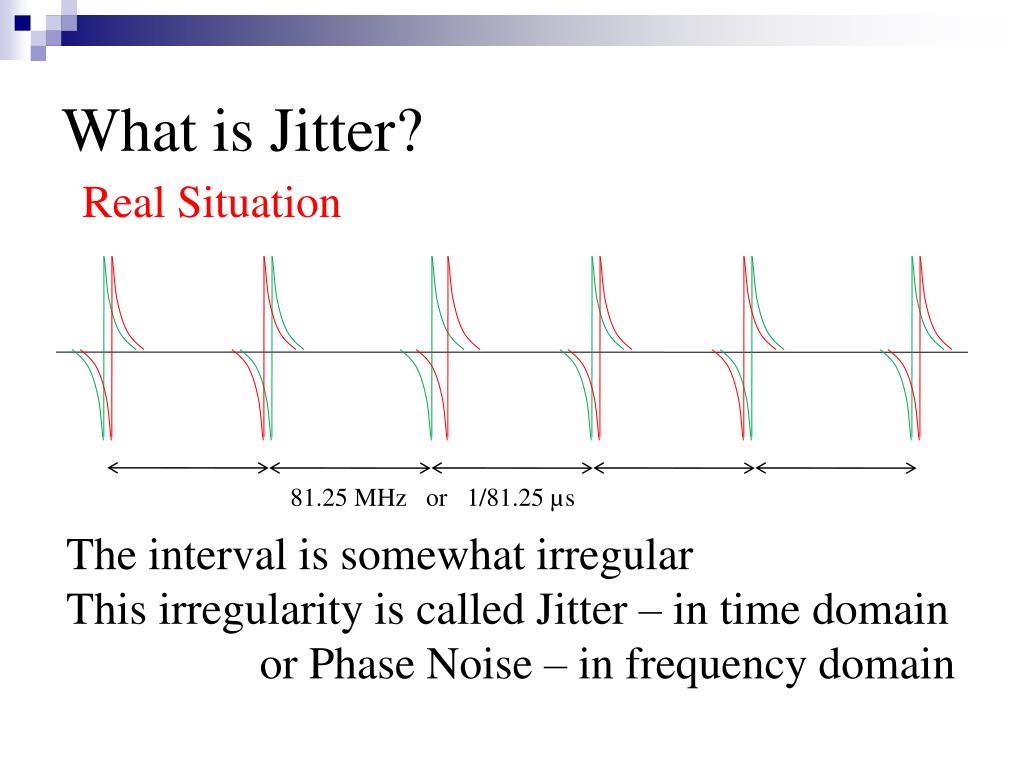 What is Jitter?

Real Situation

81.25 MHz or 1/81.25 µs

The interval is somewhat irregular
This irregularity is called Jitter – in time domain
or Phase Noise – in frequency domain